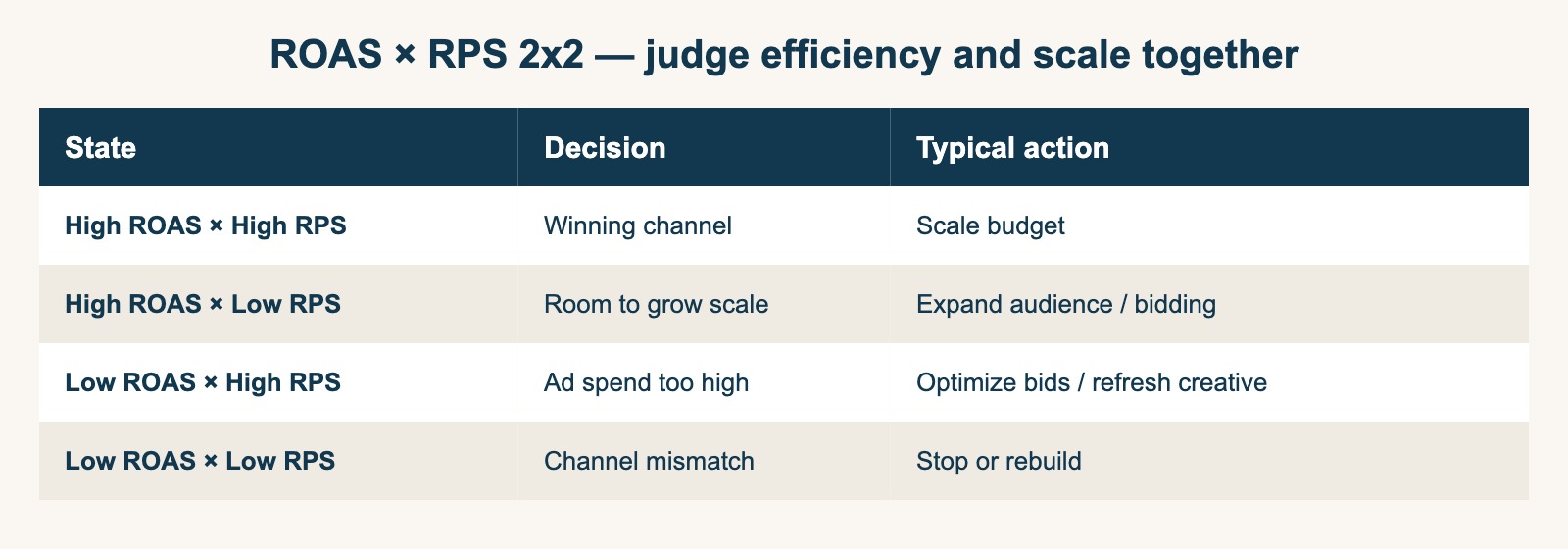 ROAS × RPS 2x2 — judge efficiency and scale together

| State | Decision | Typical action |
|---|---|---|
| High ROAS × High RPS | Winning channel | Scale budget |
| High ROAS × Low RPS | Room to grow scale | Expand audience / bidding |
| Low ROAS × High RPS | Ad spend too high | Optimize bids / refresh creative |
| Low ROAS × Low RPS | Channel mismatch | Stop or rebuild |